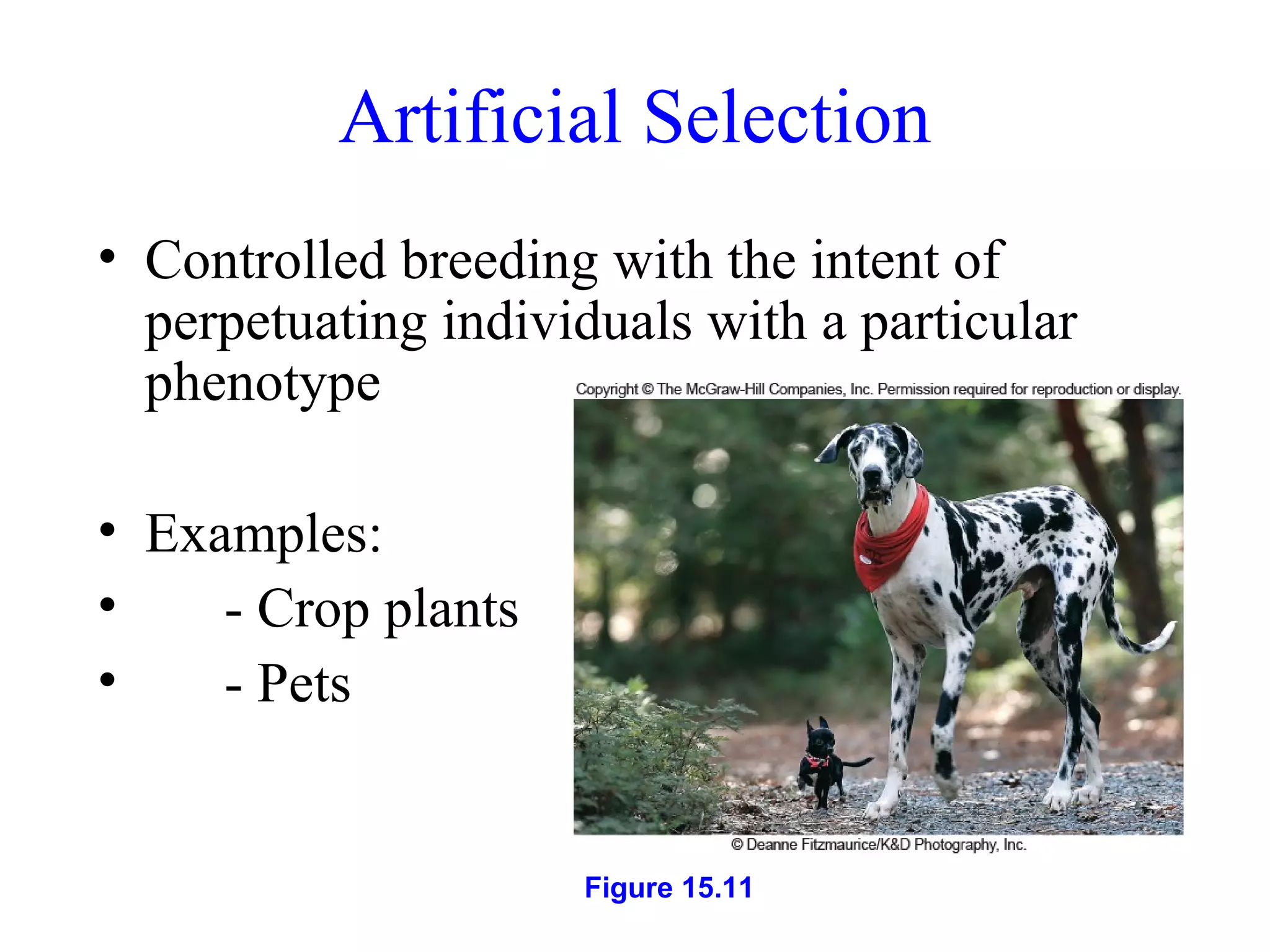 Artificial Selection

• Controlled breeding with the intent of perpetuating individuals with a particular phenotype

• Examples:
• - Crop plants
• - Pets

Copyright © The McGraw-Hill Companies, Inc. Permission required for reproduction or display.

© Deanne Fitzmaurice/K&D Photography, Inc.

Figure 15.11